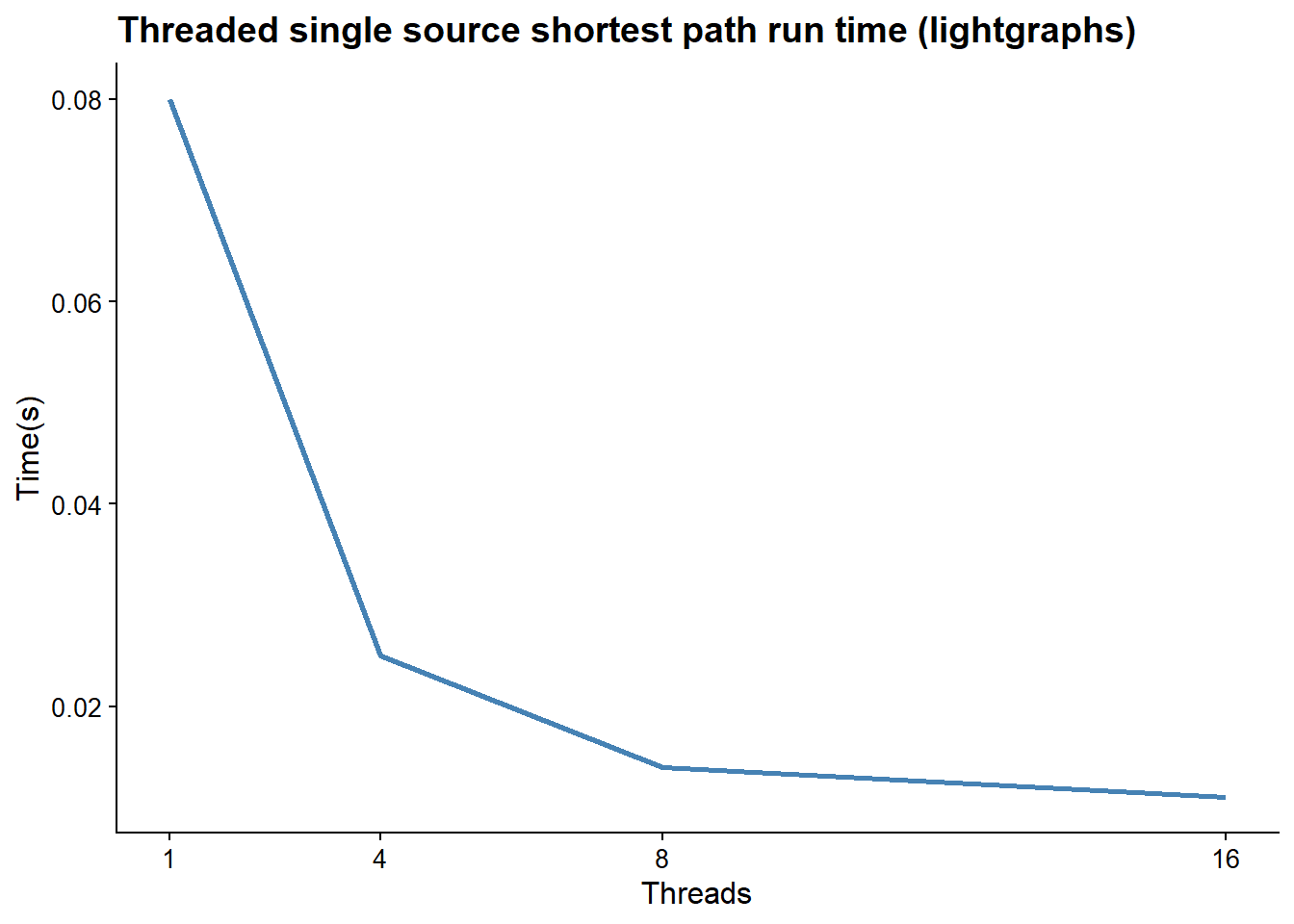 Threaded single source shortest path run time (lightgraphs)

Time(s)

0.08
0.06
0.04
0.02

1
4
8
16

Threads